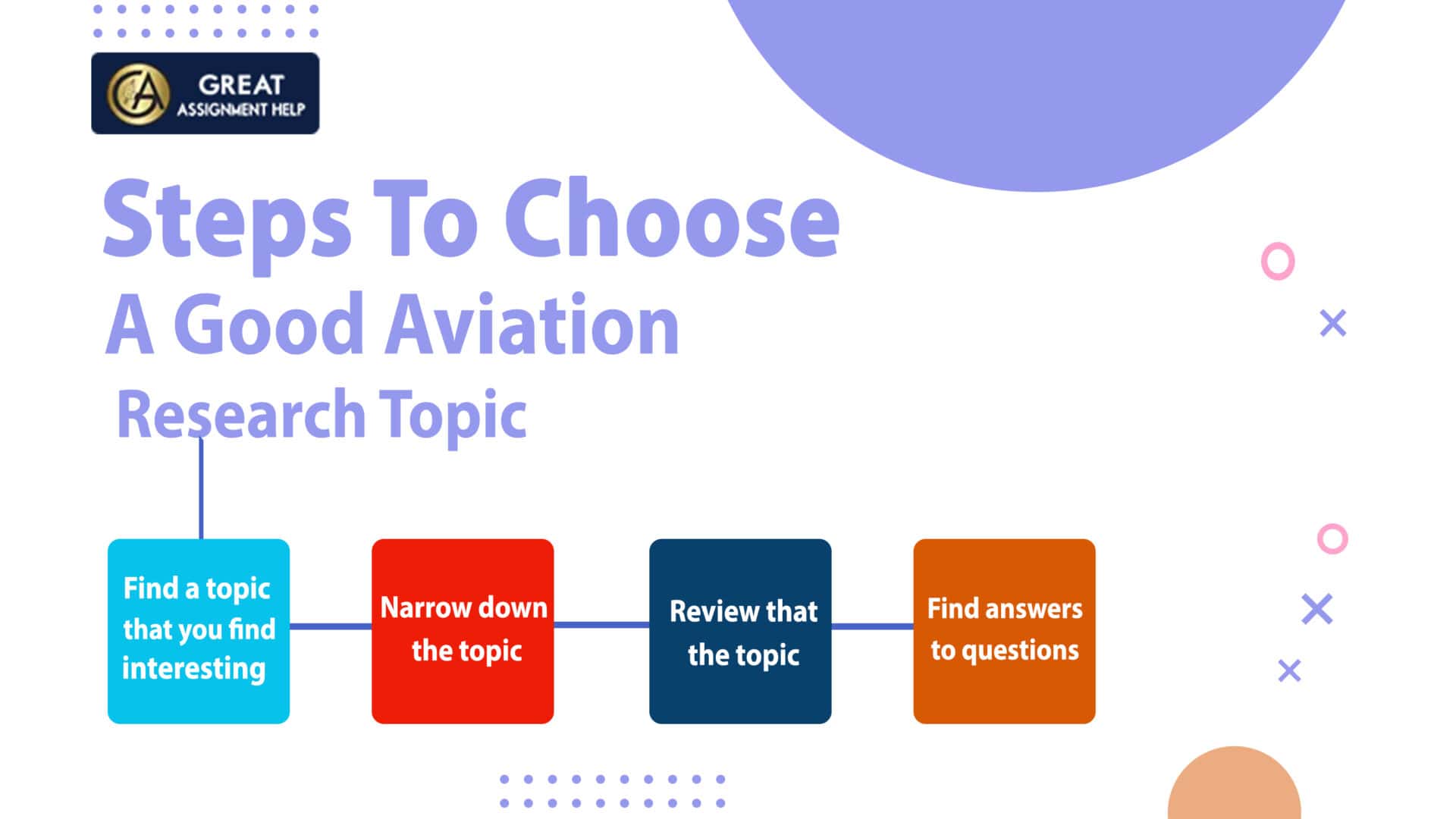 GREAT
ASSIGNMENT HELP

Steps To Choose
A Good Aviation
Research Topic

Find a topic that you find interesting

Narrow down the topic

Review that the topic

Find answers to questions